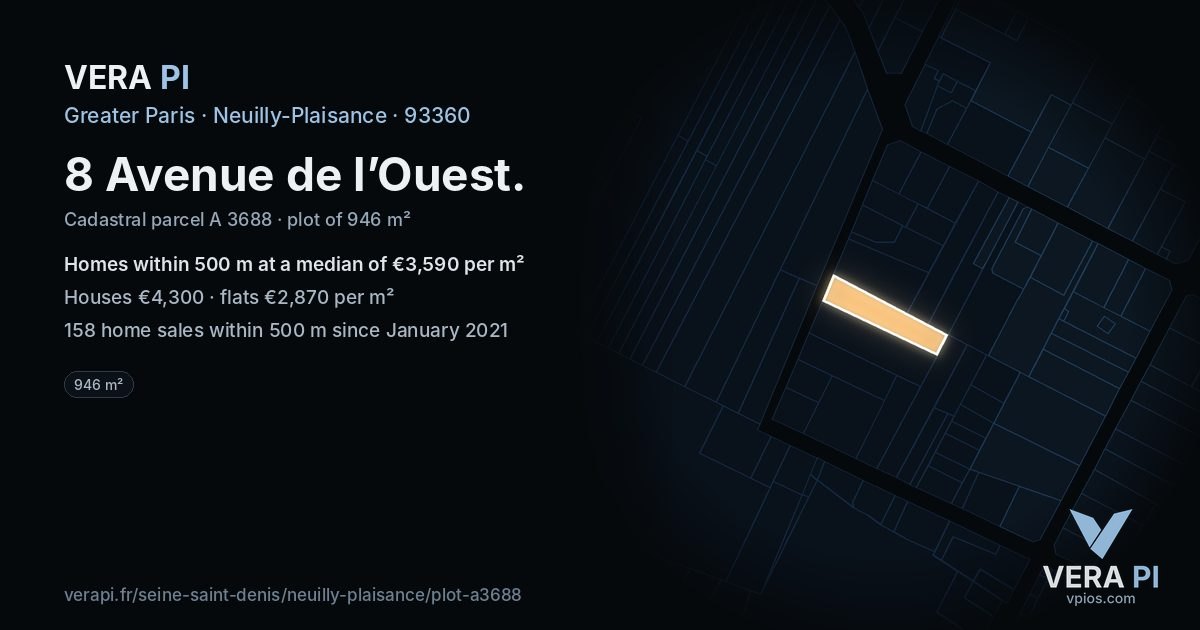 VERA PI

Greater Paris · Neuilly-Plaisance · 93360

8 Avenue de l'Ouest.

Cadastral parcel A 3688 · plot of 946 m²

Homes within 500 m at a median of €3,590 per m²

Houses €4,300 · flats €2,870 per m²

158 home sales within 500 m since January 2021

946 m²

verapi.fr/seine-saint-denis/neuilly-plaisance/plot-a3688

VERA PI
vpios.com